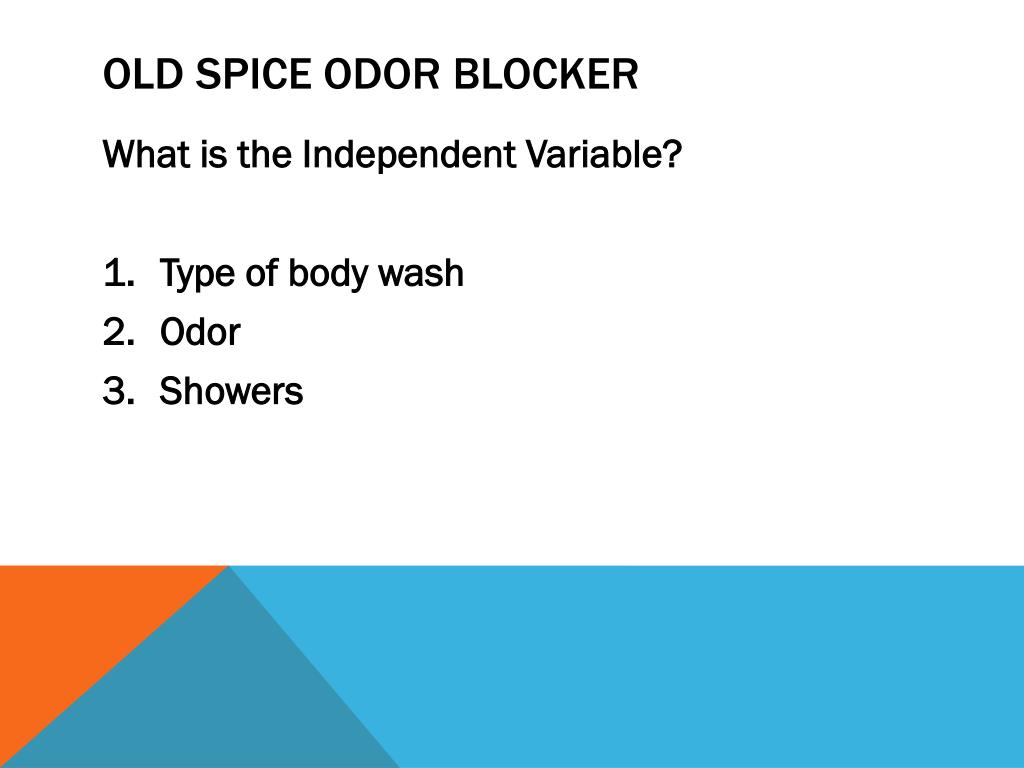 OLD SPICE ODOR BLOCKER

What is the Independent Variable?

1. Type of body wash
2. Odor
3. Showers